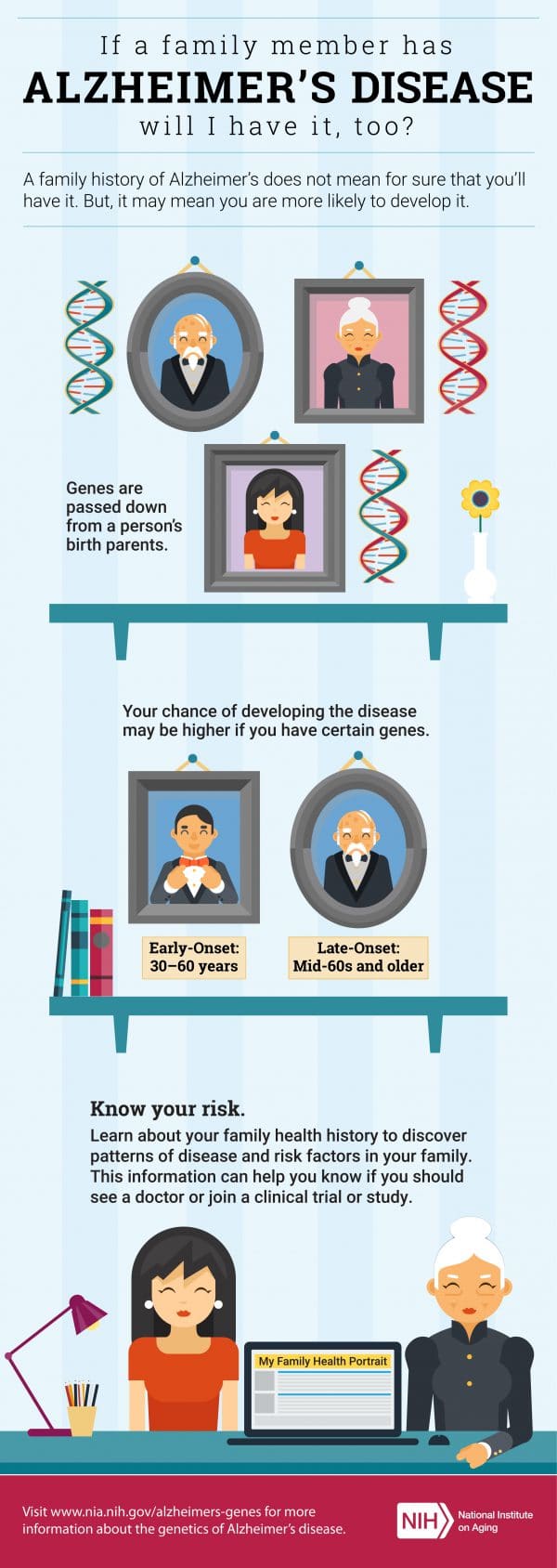 If a family member has
ALZHEIMER'S DISEASE
will I have it, too?

A family history of Alzheimer's does not mean for sure that you'll have it. But, it may mean you are more likely to develop it.

Genes are passed down from a person's birth parents.

Your chance of developing the disease may be higher if you have certain genes.

Early-Onset: 30–60 years

Late-Onset: Mid-60s and older

Know your risk.

Learn about your family health history to discover patterns of disease and risk factors in your family. This information can help you know if you should see a doctor or join a clinical trial or study.

My Family Health Portrait

Visit www.nia.nih.gov/alzheimers-genes for more information about the genetics of Alzheimer's disease.

NIH National Institute on Aging